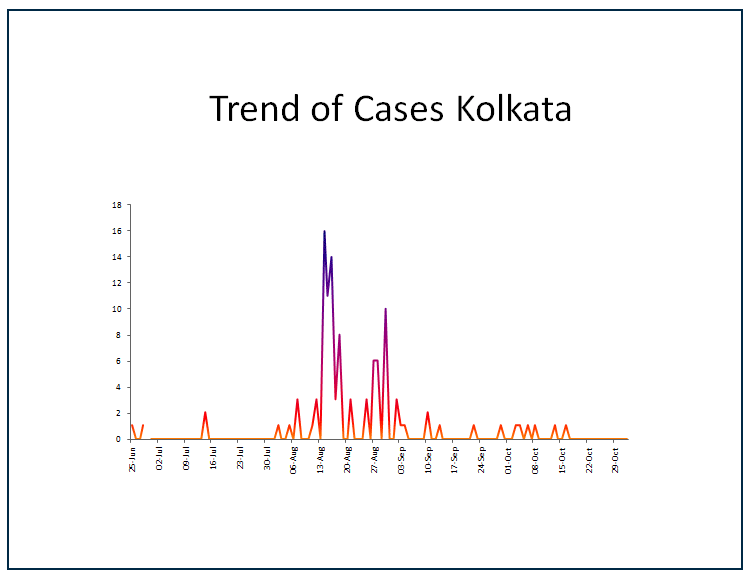 Trend of Cases Kolkata

18
16
14
12
10
8
6
4
2
0

25-Jun
02-Jul
09-Jul
16-Jul
23-Jul
30-Jul
06-Aug
13-Aug
20-Aug
27-Aug
03-Sep
10-Sep
17-Sep
24-Sep
01-Oct
08-Oct
15-Oct
22-Oct
29-Oct